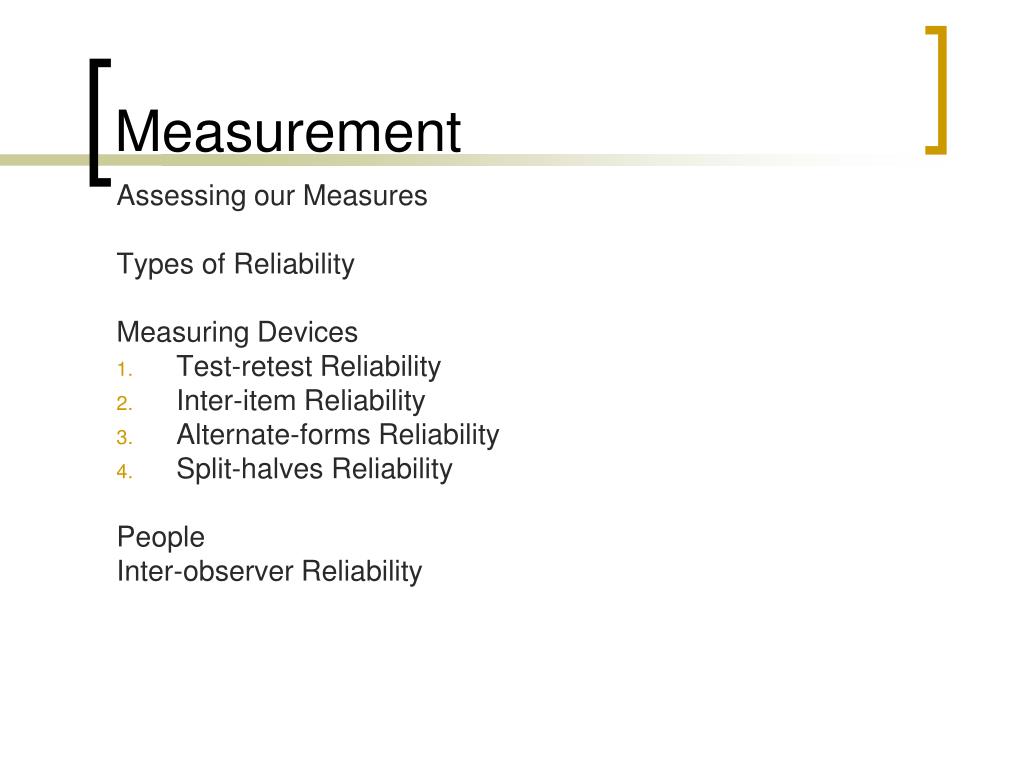 Measurement

Assessing our Measures

Types of Reliability

Measuring Devices
1. Test-retest Reliability
2. Inter-item Reliability
3. Alternate-forms Reliability
4. Split-halves Reliability

People
Inter-observer Reliability